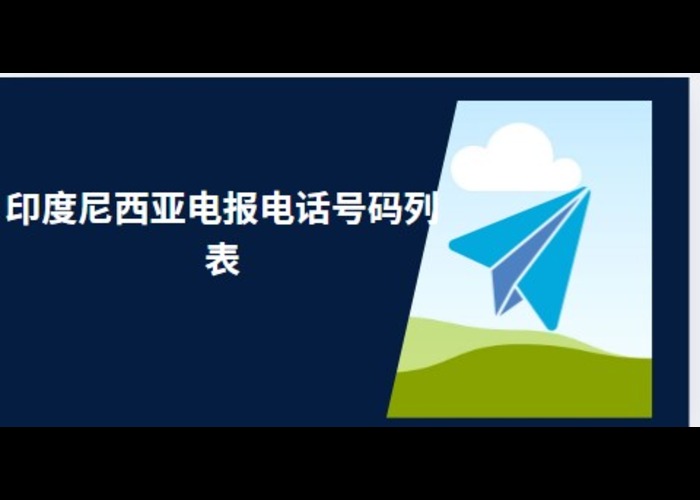 印度尼西亚电报电话号码列表